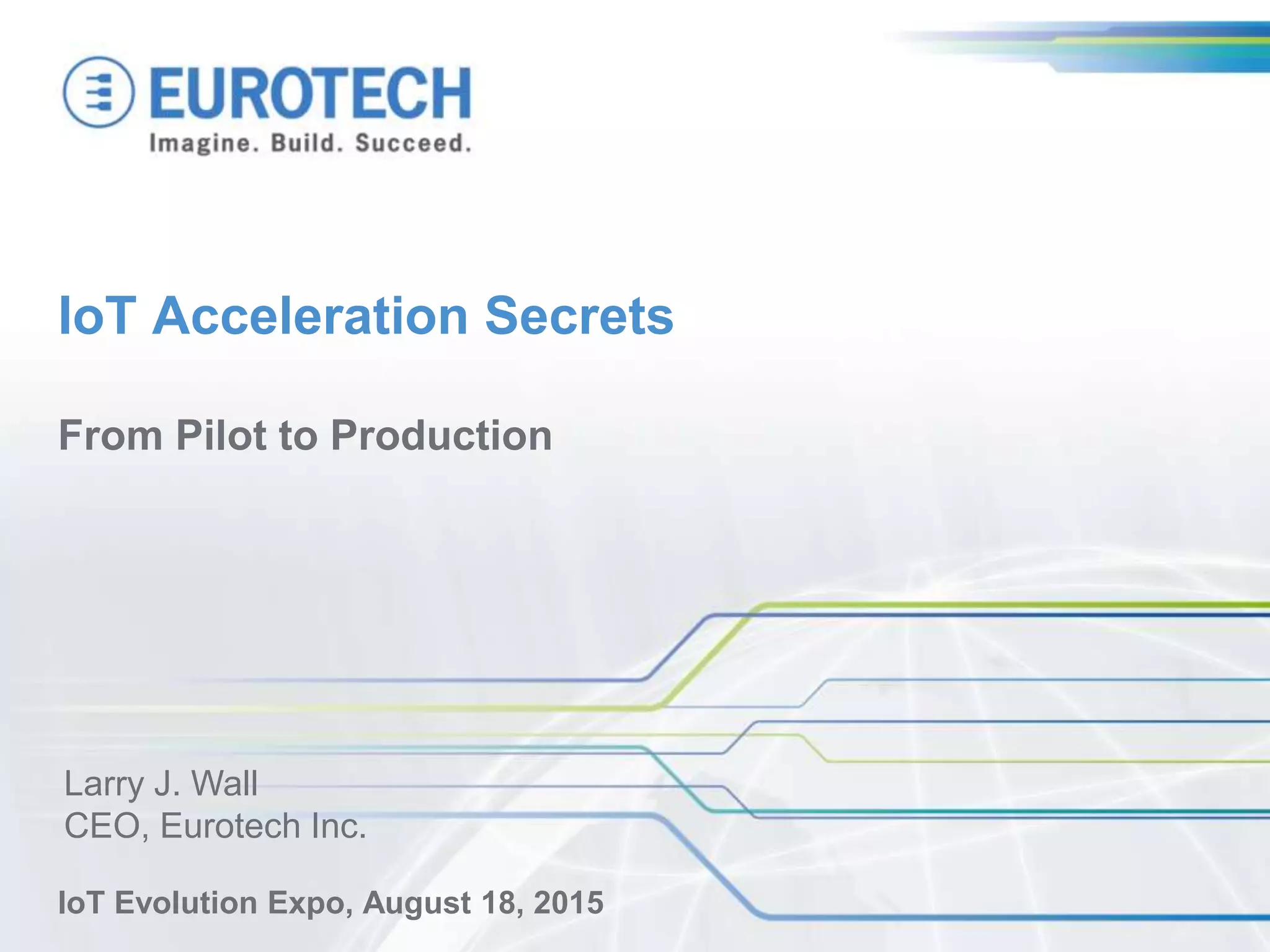 EUROTECH
Imagine. Build. Succeed.

IoT Acceleration Secrets

From Pilot to Production

Larry J. Wall
CEO, Eurotech Inc.

IoT Evolution Expo, August 18, 2015